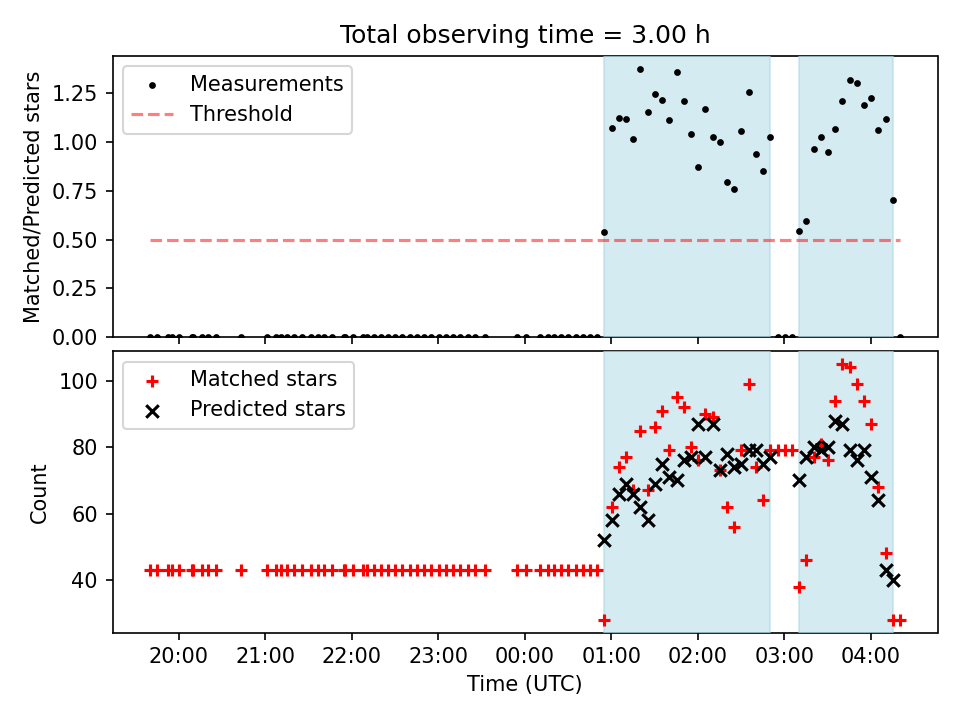 Total observing time = 3.00 h

Measurements
Threshold

Matched/Predicted stars

1.25
1.00
0.75
0.50
0.25
0.00

Matched stars
Predicted stars

Count

100
80
60
40

20:00
21:00
22:00
23:00
00:00
01:00
02:00
03:00
04:00

Time (UTC)